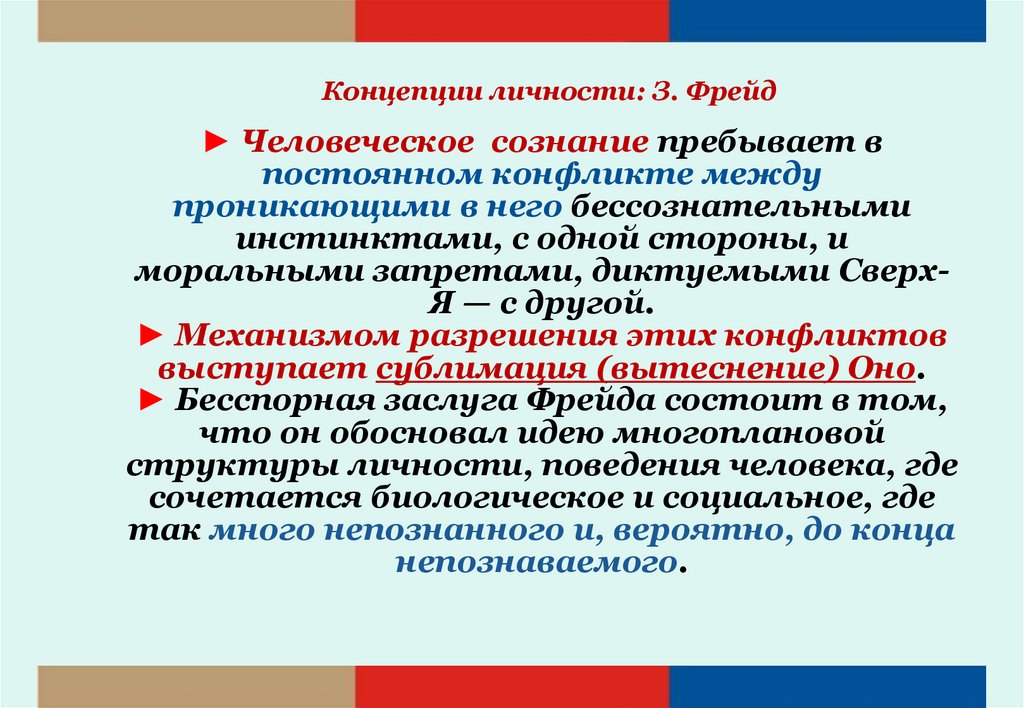 Концепции личности: З. Фрейд

► Человеческое сознание пребывает в постоянном конфликте между проникающими в него бессознательными инстинктами, с одной стороны, и моральными запретами, диктуемыми Сверх-Я — с другой.
► Механизмом разрешения этих конфликтов выступает сублимация (вытеснение) Оно.
► Бесспорная заслуга Фрейда состоит в том, что он обосновал идею многоплановой структуры личности, поведения человека, где сочетается биологическое и социальное, где так много непознанного и, вероятно, до конца непознаваемого.